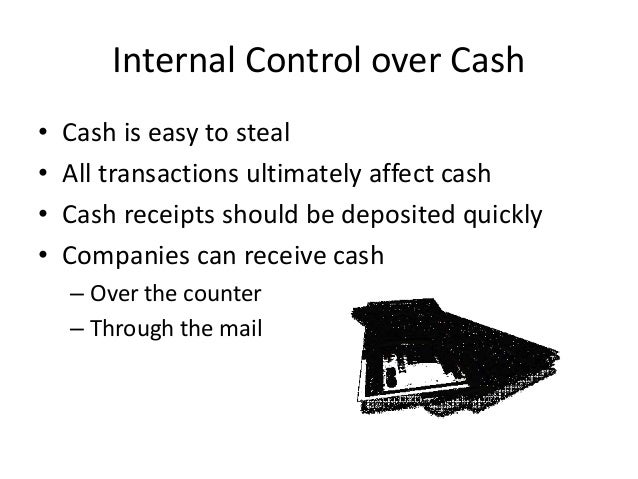 Internal Control over Cash

• Cash is easy to steal
• All transactions ultimately affect cash
• Cash receipts should be deposited quickly
• Companies can receive cash
– Over the counter
– Through the mail